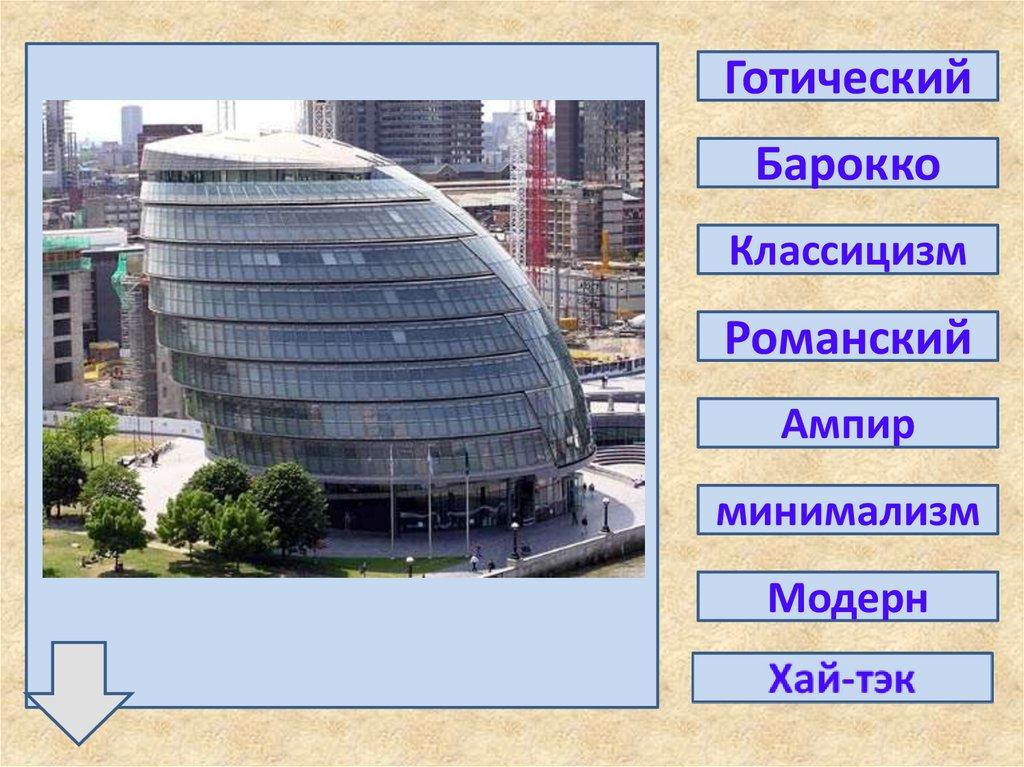 Готический

Барокко

Классицизм

Романский

Ампир

минимализм

Модерн

Хай-тэк